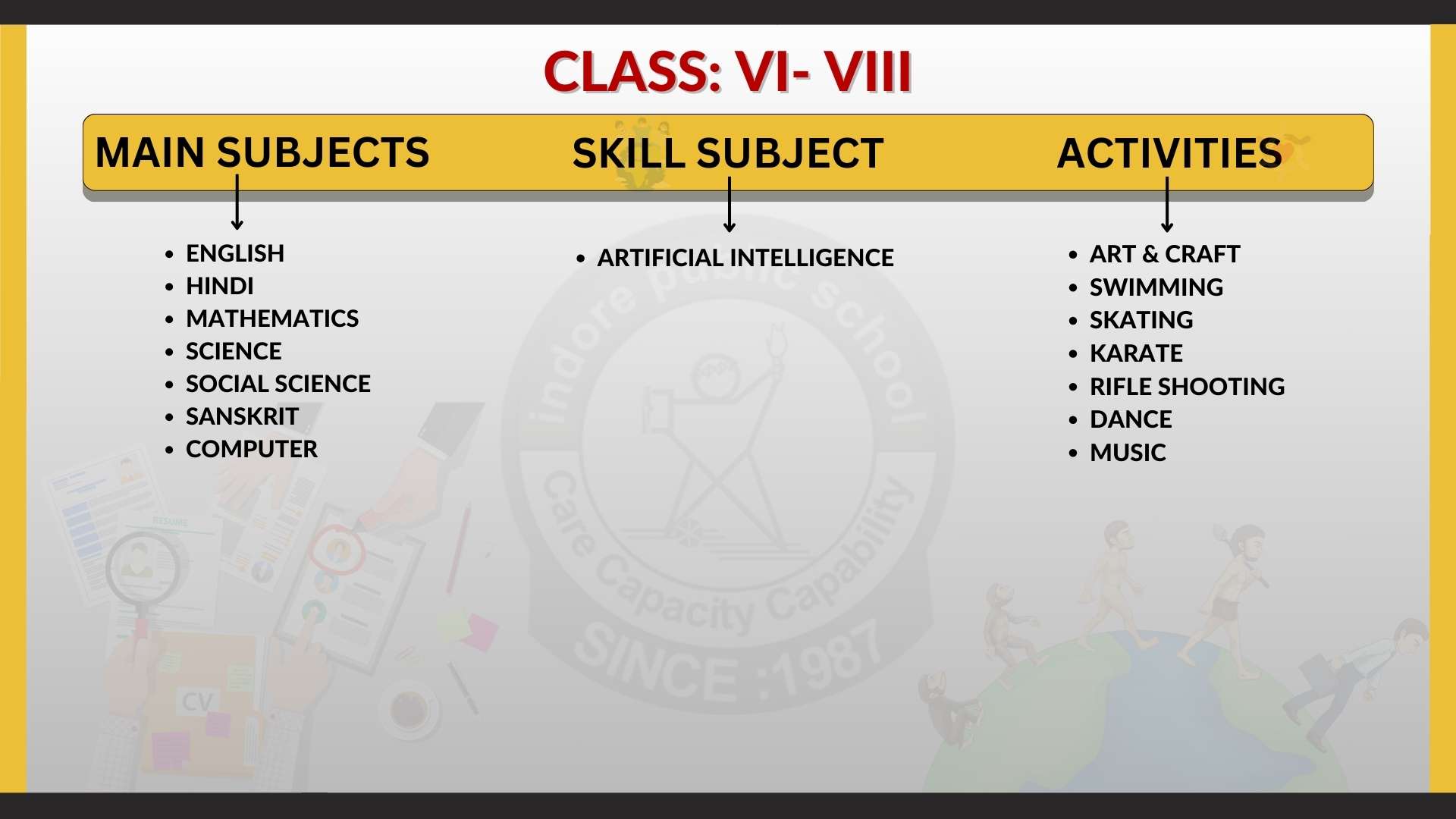 CLASS: VI- VIII

MAIN SUBJECTS

- ENGLISH
- HINDI
- MATHEMATICS
- SCIENCE
- SOCIAL SCIENCE
- SANSKRIT
- COMPUTER

SKILL SUBJECT

- ARTIFICIAL INTELLIGENCE

ACTIVITIES

- ART & CRAFT
- SWIMMING
- SKATING
- KARATE
- RIFLE SHOOTING
- DANCE
- MUSIC

indore public school
Care Capacity Capability
SINCE :1987

RESUME
CV